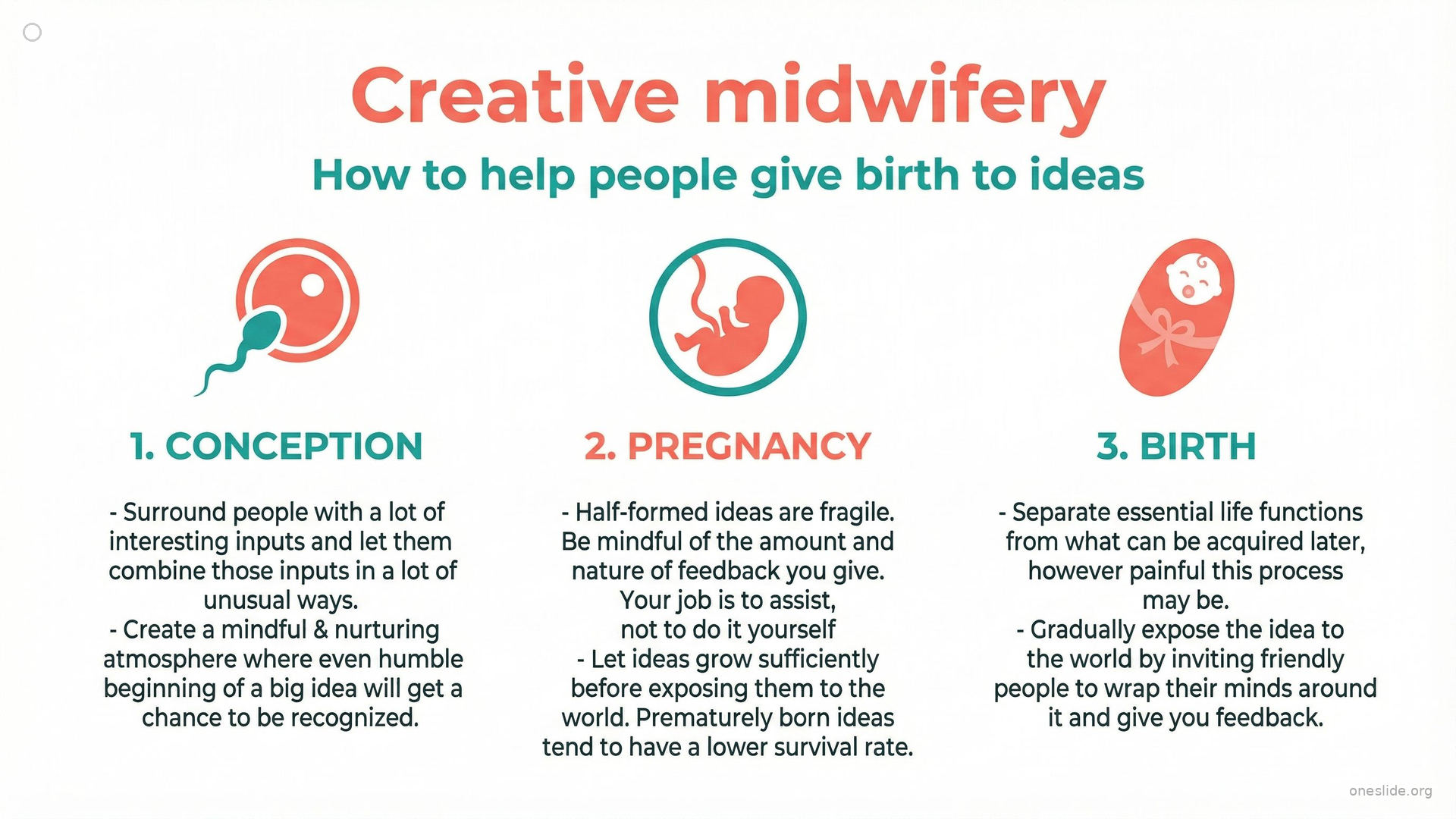 Creative midwifery

How to help people give birth to ideas

1. CONCEPTION

- Surround people with a lot of interesting inputs and let them combine those inputs in a lot of unusual ways.
- Create a mindful & nurturing atmosphere where even humble beginning of a big idea will get a chance to be recognized.

2. PREGNANCY

- Half-formed ideas are fragile. Be mindful of the amount and nature of feedback you give. Your job is to assist, not to do it yourself
- Let ideas grow sufficiently before exposing them to the world. Prematurely born ideas tend to have a lower survival rate.

3. BIRTH

- Separate essential life functions from what can be acquired later, however painful this process may be.
- Gradually expose the idea to the world by inviting friendly people to wrap their minds around it and give you feedback.

oneslide.org